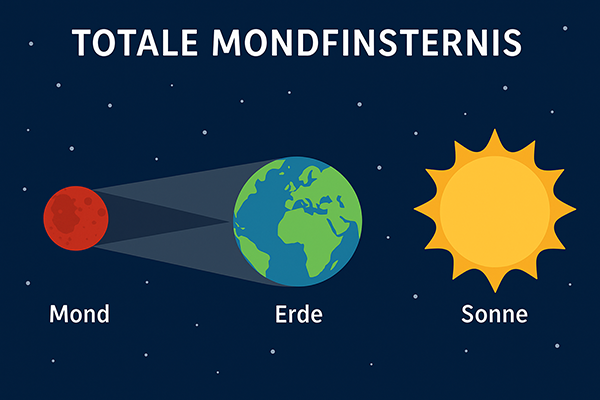 TOTALE MONDFINSTERNIS

Mond

Erde

Sonne